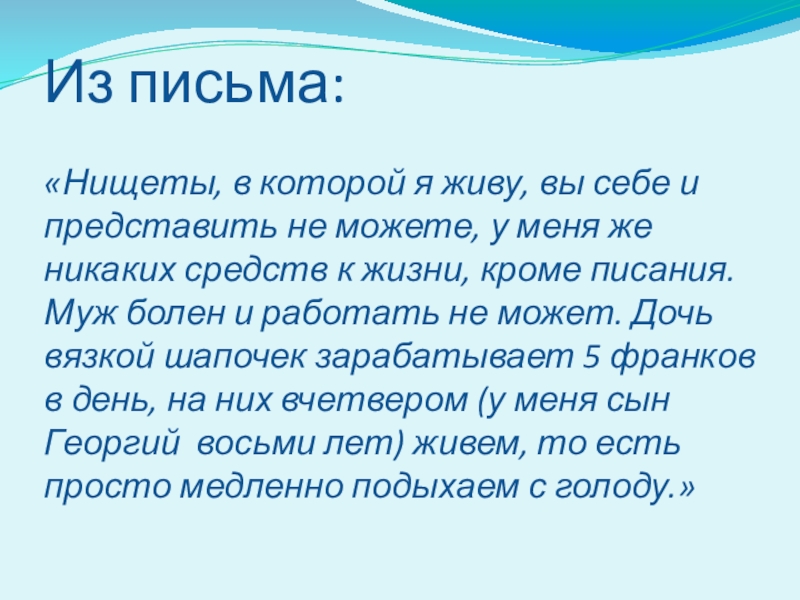 Из письма:

«Нищеты, в которой я живу, вы себе и представить не можете, у меня же никаких средств к жизни, кроме писания. Муж болен и работать не может. Дочь вязкой шапочек зарабатывает 5 франков в день, на них вчетвером (у меня сын Георгий восьми лет) живем, то есть просто медленно подыхаем с голоду.»